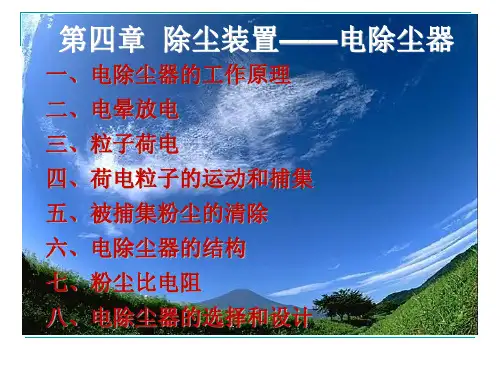 第四章 除尘装置——电除尘器

一、电除尘器的工作原理

二、电晕放电

三、粒子荷电

四、荷电粒子的运动和捕集

五、被捕集粉尘的清除

六、电除尘器的结构

七、粉尘比电阻

八、电除尘器的选择和设计